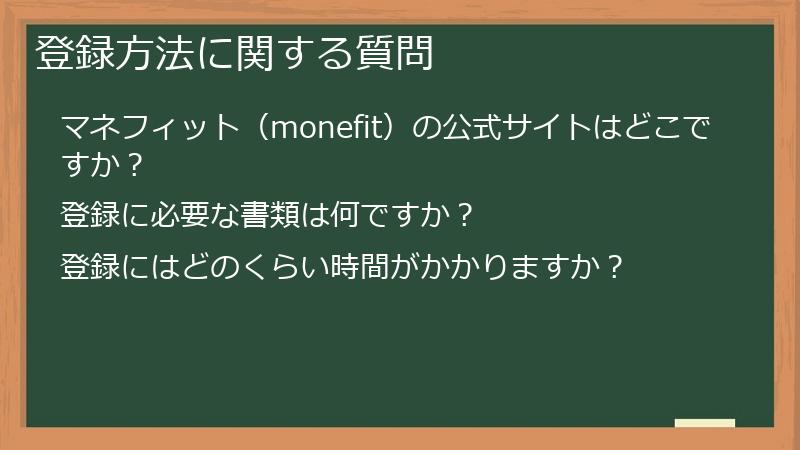 登録方法に関する質問

マネフィット（monefit）の公式サイトはどこですか？

登録に必要な書類は何ですか？

登録にはどのくらい時間がかかりますか？